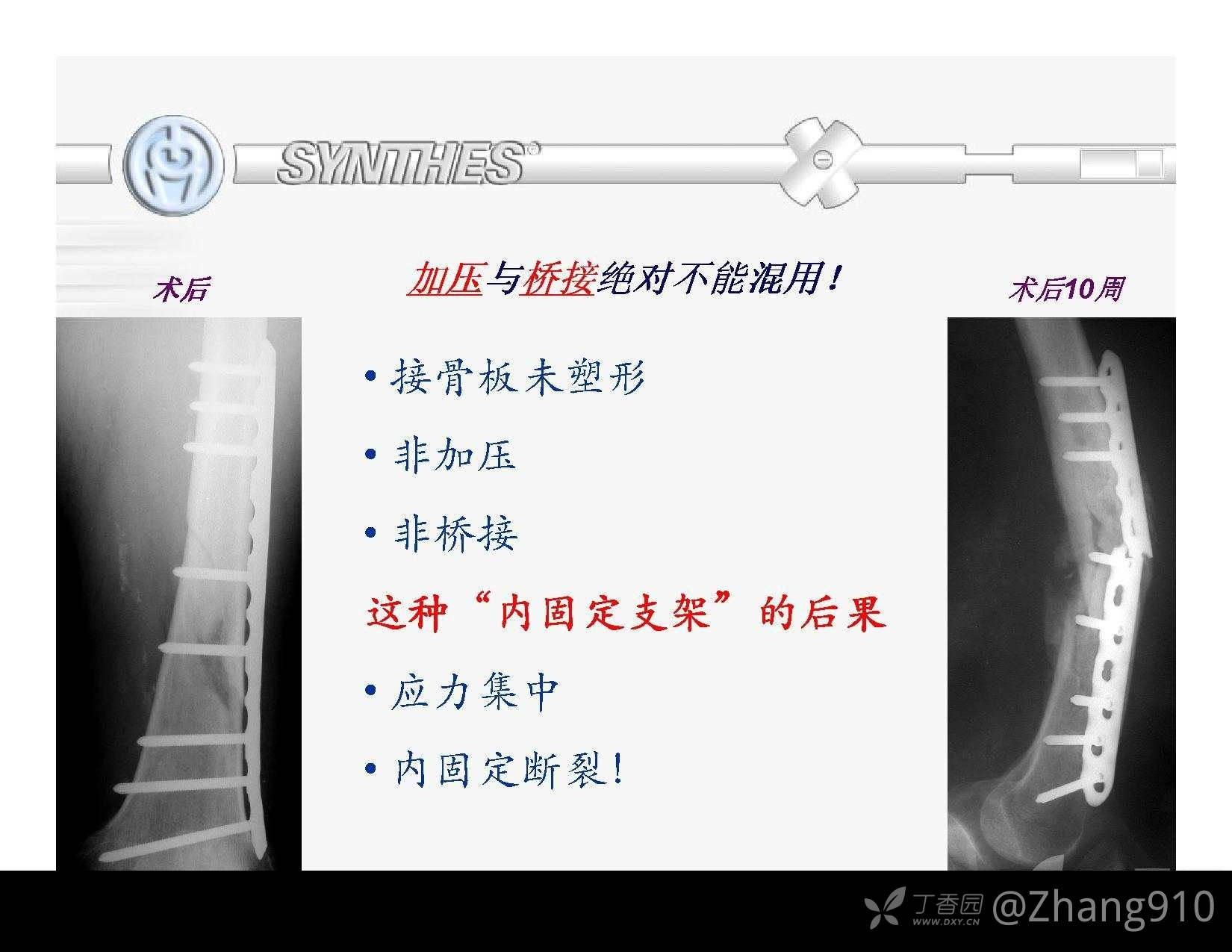 SYNTHES®

术后

加压与桥接绝对不能混用!

术后10周

• 接骨板未塑形

• 非加压

• 非桥接

这种“内固定支架”的后果

• 应力集中

• 内固定断裂!

丁香园 WWW.DXY.CN @Zhang910